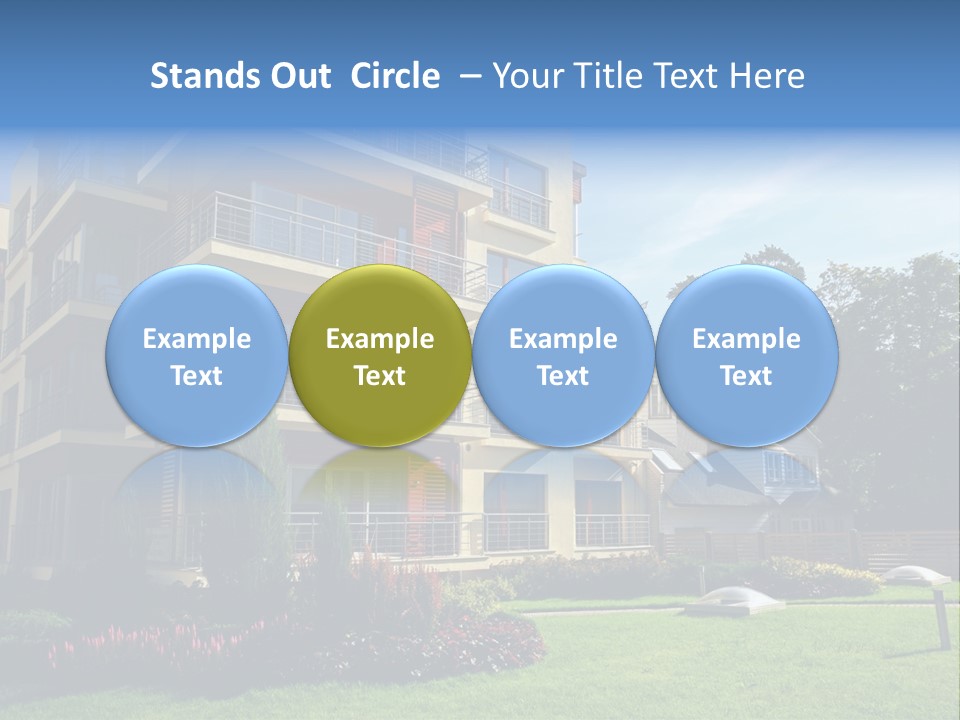 Stands Out  Circle  – Your Title Text Here

Example Text

Example Text

Example Text

Example Text